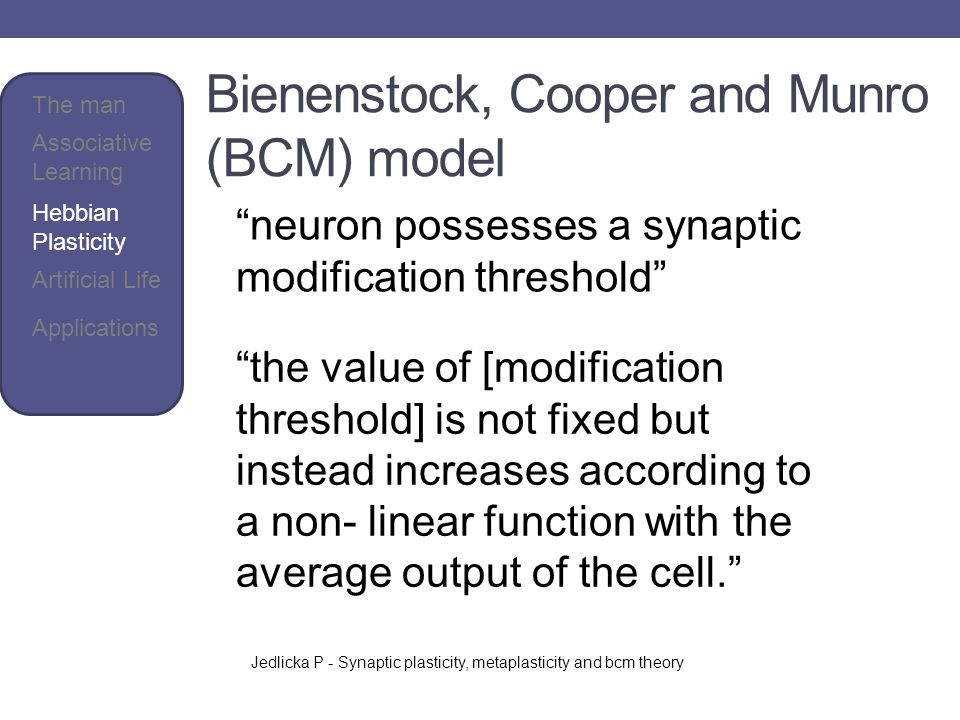 The man
Associative Learning
Hebbian Plasticity
Artificial Life
Applications

Bienenstock, Cooper and Munro (BCM) model

“neuron possesses a synaptic modification threshold”

“the value of [modification threshold] is not fixed but instead increases according to a non- linear function with the average output of the cell.”

Jedlicka P - Synaptic plasticity, metaplasticity and bcm theory